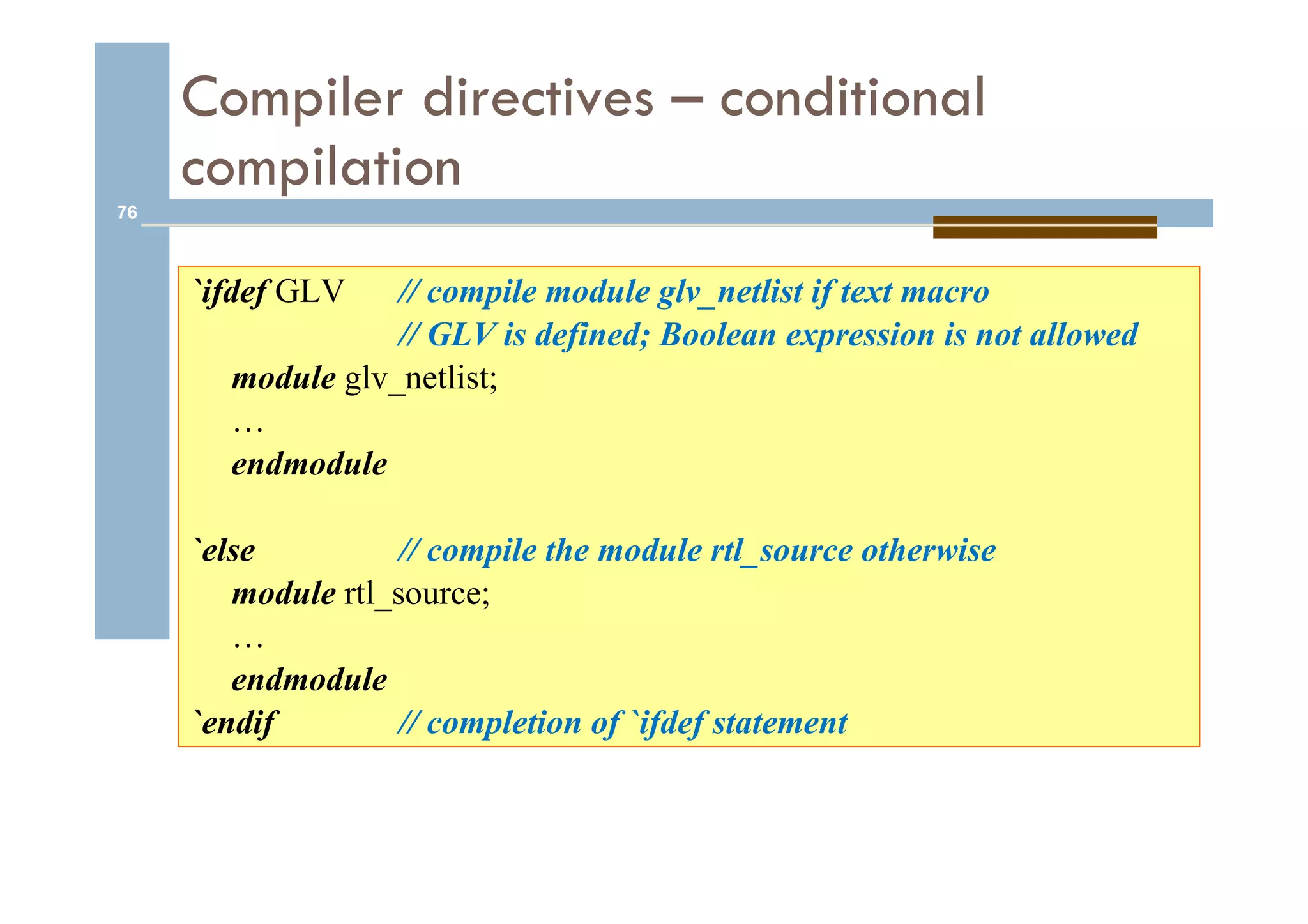 Compiler directives – conditional compilation

76

`ifdef GLV // compile module glv_netlist if text macro
// GLV is defined; Boolean expression is not allowed
module glv_netlist;
…
endmodule

`else // compile the module rtl_source otherwise
module rtl_source;
…
endmodule
`endif // completion of `ifdef statement